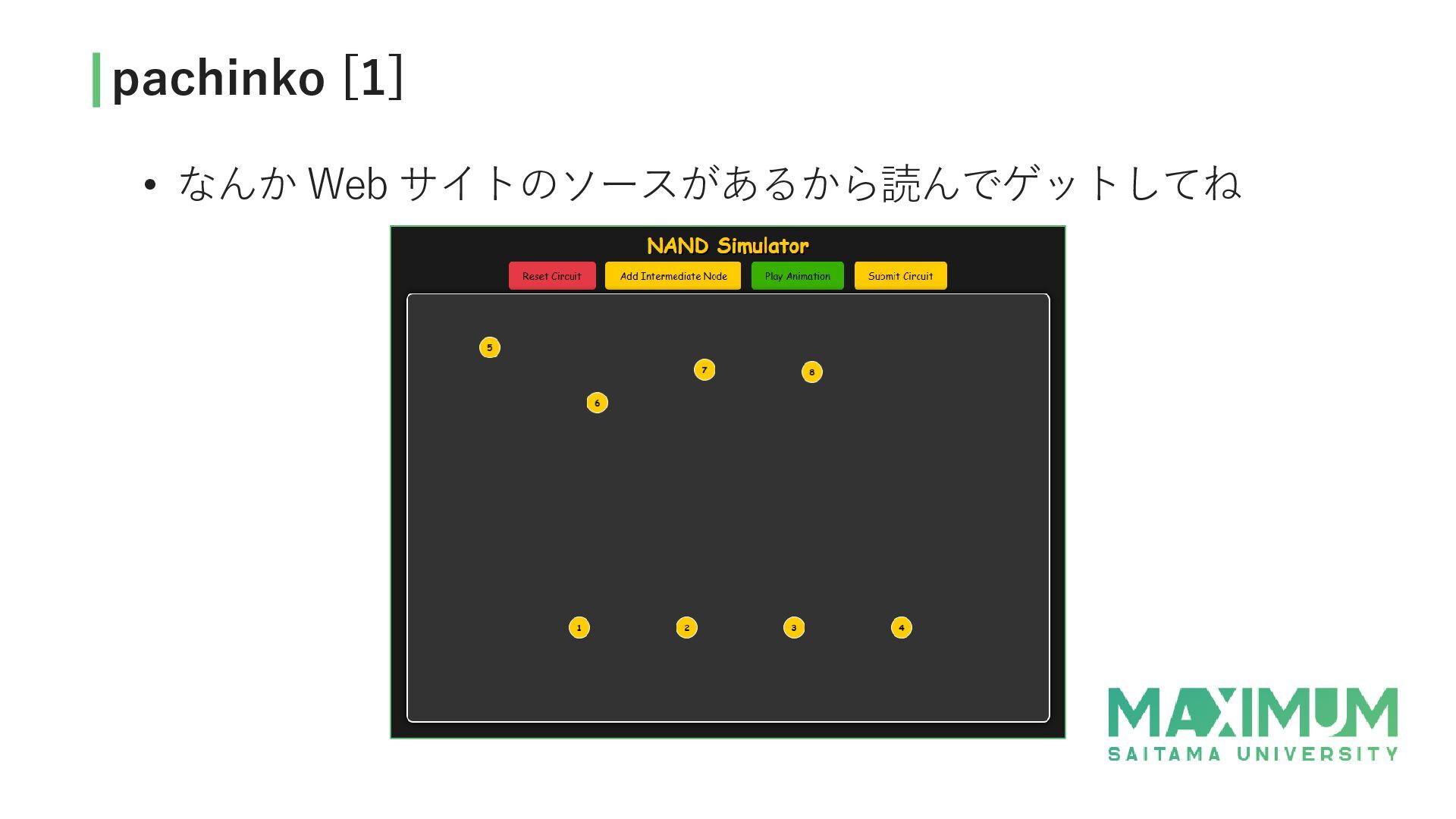 pachinko [1]

• なんか Web サイトのソースがあるから読んでゲットしてね

NAND Simulator

Reset Circuit
Add Intermediate Node
Play Animation
Submit Circuit

5
7
8
6
1
2
3
4

MAXIMUM
SAITAMA UNIVERSITY